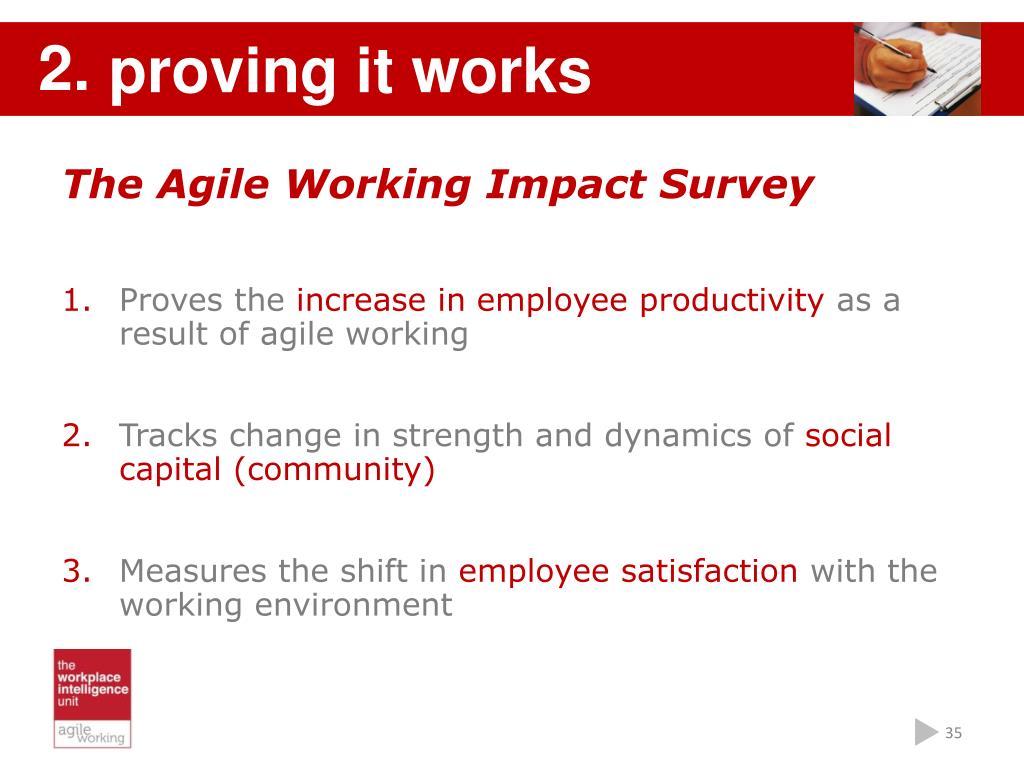 2. proving it works

The Agile Working Impact Survey

1. Proves the increase in employee productivity as a result of agile working

2. Tracks change in strength and dynamics of social capital (community)

3. Measures the shift in employee satisfaction with the working environment

the workplace intelligence unit

agile working

35